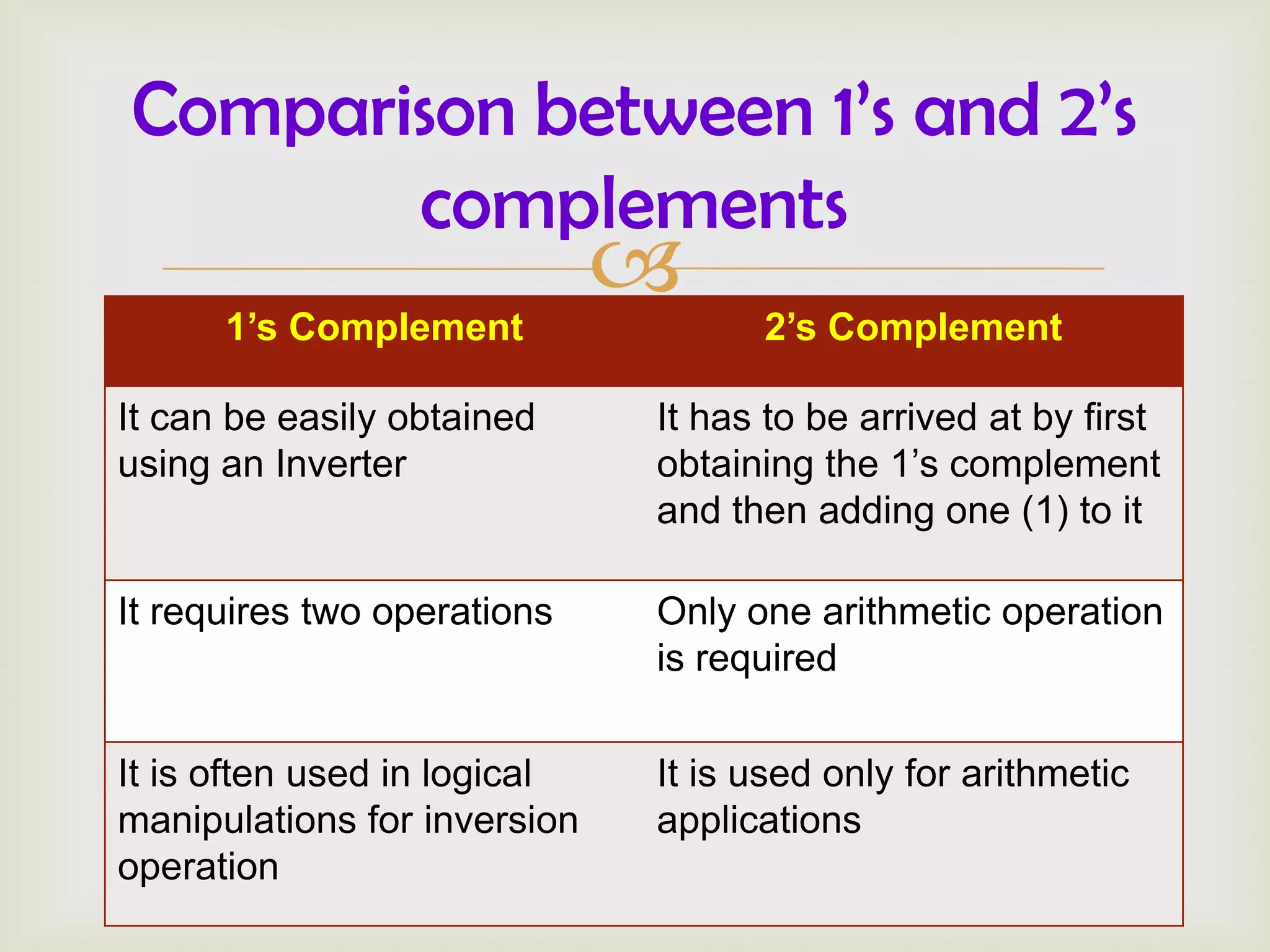 Comparison between 1’s and 2’s complements

| 1’s Complement | 2’s Complement |
|---|---|
| It can be easily obtained using an Inverter | It has to be arrived at by first obtaining the 1’s complement and then adding one (1) to it |
| It requires two operations | Only one arithmetic operation is required |
| It is often used in logical manipulations for inversion operation | It is used only for arithmetic applications |